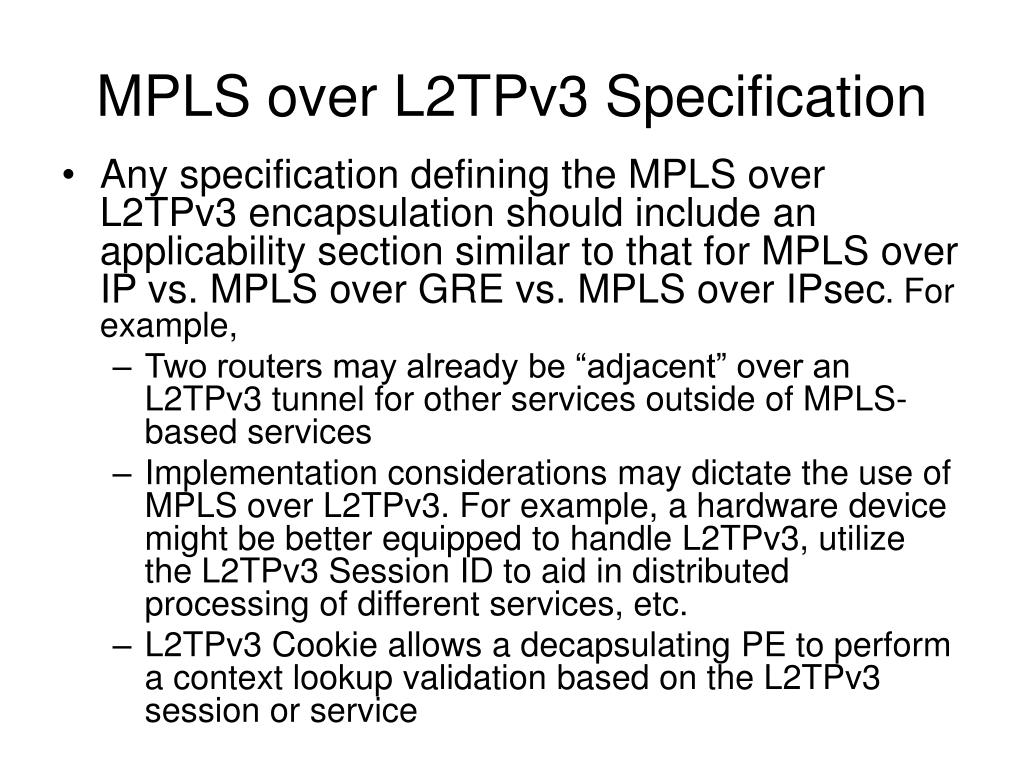 MPLS over L2TPv3 Specification

• Any specification defining the MPLS over L2TPv3 encapsulation should include an applicability section similar to that for MPLS over IP vs. MPLS over GRE vs. MPLS over IPsec. For example,
– Two routers may already be “adjacent” over an L2TPv3 tunnel for other services outside of MPLS-based services
– Implementation considerations may dictate the use of MPLS over L2TPv3. For example, a hardware device might be better equipped to handle L2TPv3, utilize the L2TPv3 Session ID to aid in distributed processing of different services, etc.
– L2TPv3 Cookie allows a decapsulating PE to perform a context lookup validation based on the L2TPv3 session or service